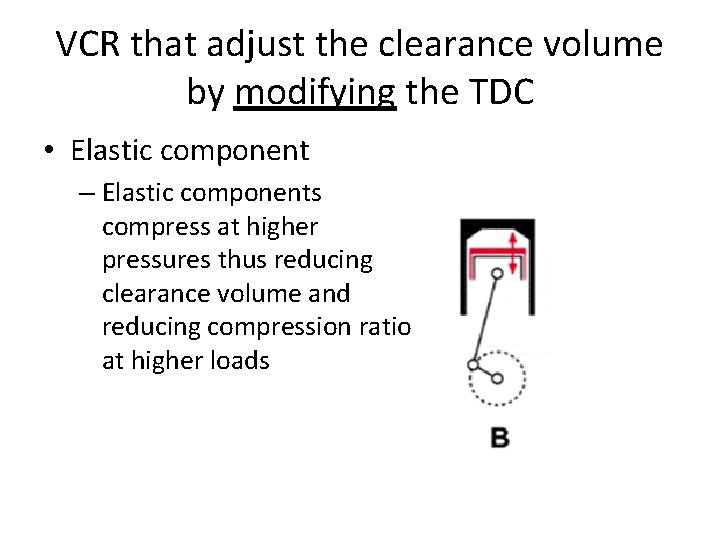 VCR that adjust the clearance volume by modifying the TDC

• Elastic component

– Elastic components compress at higher pressures thus reducing clearance volume and reducing compression ratio at higher loads

B